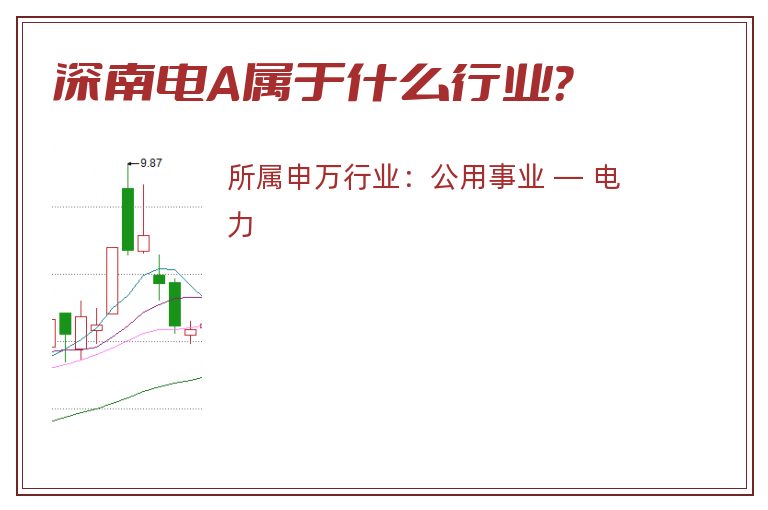 深南电A属于什么行业?

9.87

所属申万行业：公用事业 — 电力